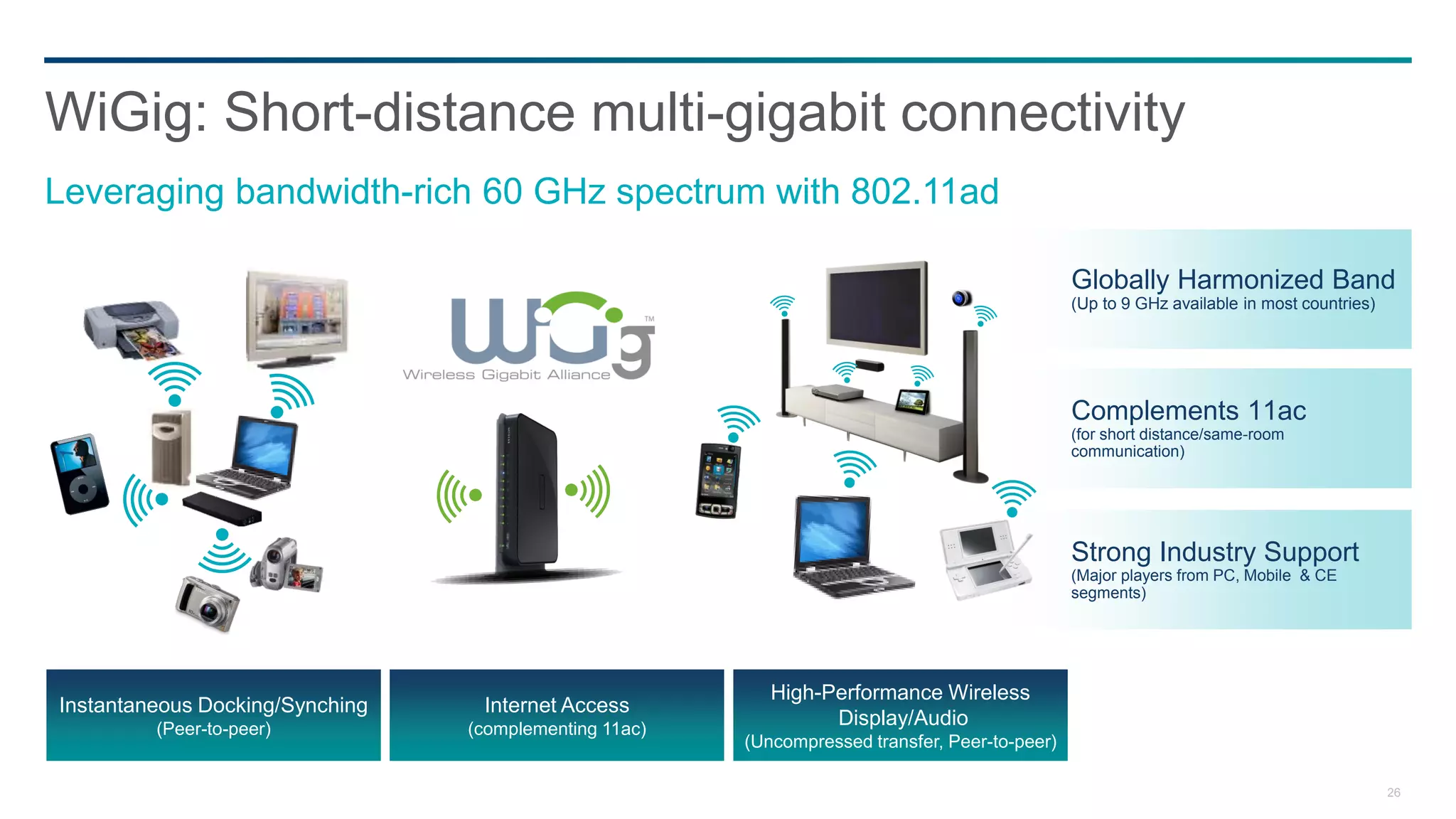 WiGig: Short-distance multi-gigabit connectivity

Leveraging bandwidth-rich 60 GHz spectrum with 802.11ad

WiGig™
Wireless Gigabit Alliance

Globally Harmonized Band
(Up to 9 GHz available in most countries)

Complements 11ac
(for short distance/same-room communication)

Strong Industry Support
(Major players from PC, Mobile & CE segments)

Instantaneous Docking/Synching
(Peer-to-peer)

Internet Access
(complementing 11ac)

High-Performance Wireless Display/Audio
(Uncompressed transfer, Peer-to-peer)

26